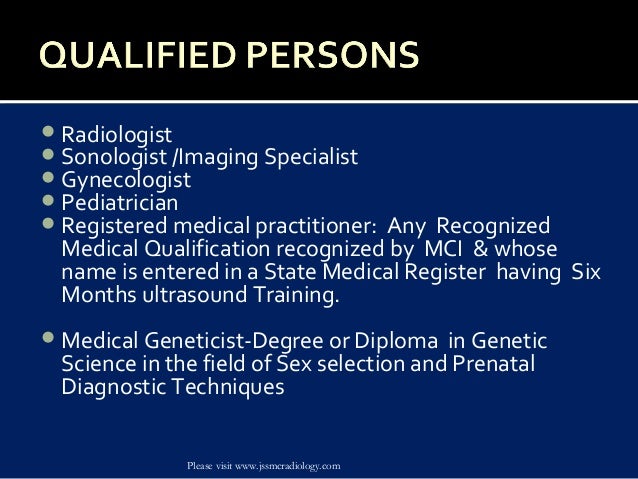 QUALIFIED PERSONS

- Radiologist
- Sonologist /Imaging Specialist
- Gynecologist
- Pediatrician
- Registered medical practitioner: Any Recognized Medical Qualification recognized by MCI & whose name is entered in a State Medical Register having Six Months ultrasound Training.

- Medical Geneticist-Degree or Diploma in Genetic Science in the field of Sex selection and Prenatal Diagnostic Techniques

Please visit www.jssmcradiology.com